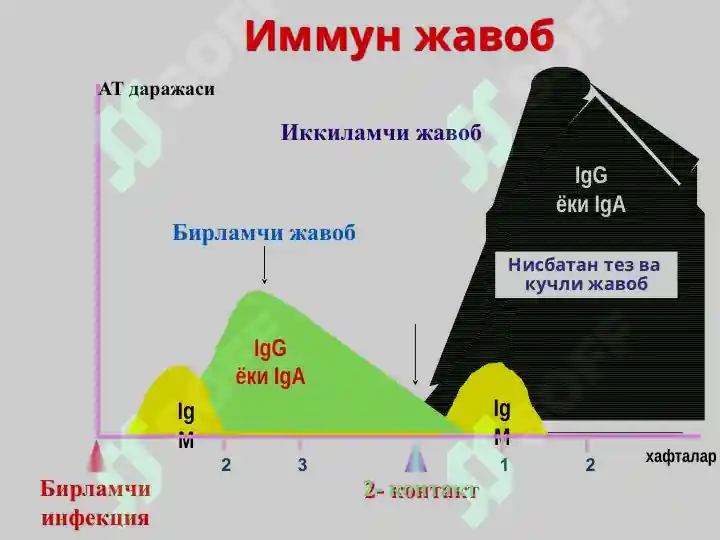 Иммун жавоб

АТ даражаси

Иккиламчи жавоб

IgG
ёки IgA

Бирламчи жавоб

Нисбатан тез ва кучли жавоб

IgG
ёки IgA

Ig
M

Ig
M

2
3
1
2
хафталар

Бирламчи инфекция

2- контакт